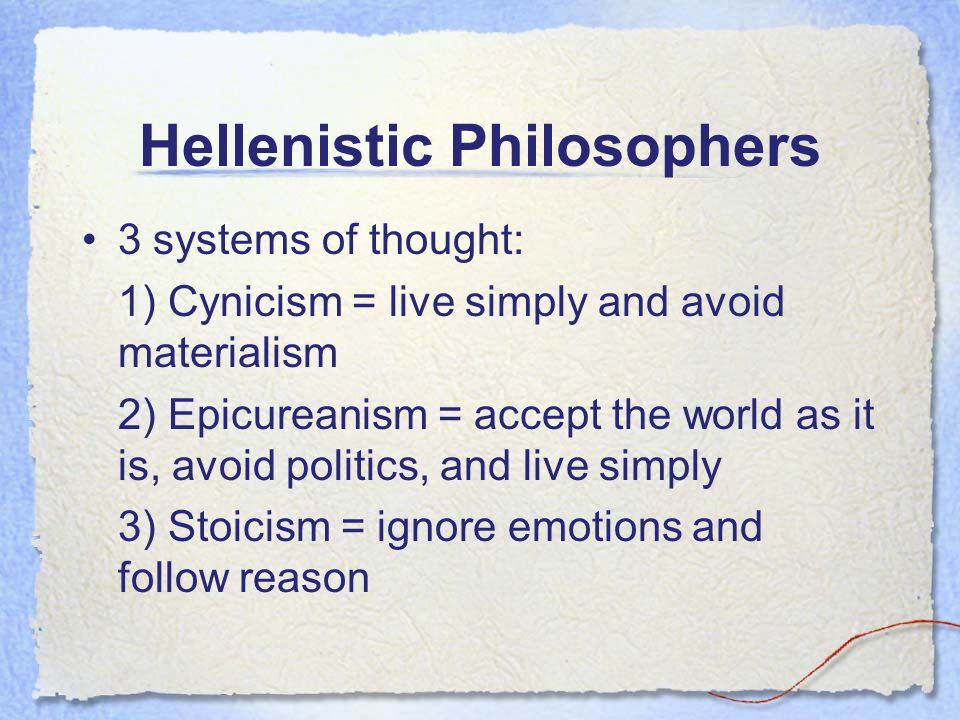 Hellenistic Philosophers

• 3 systems of thought:

1) Cynicism = live simply and avoid materialism

2) Epicureanism = accept the world as it is, avoid politics, and live simply

3) Stoicism = ignore emotions and follow reason